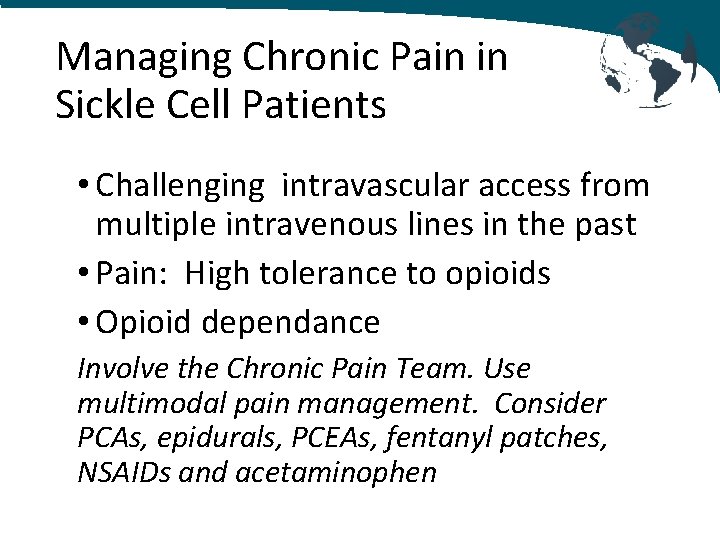 Managing Chronic Pain in Sickle Cell Patients

• Challenging intravascular access from multiple intravenous lines in the past
• Pain: High tolerance to opioids
• Opioid dependance

Involve the Chronic Pain Team. Use multimodal pain management. Consider PCAs, epidurals, PCEAs, fentanyl patches, NSAIDs and acetaminophen